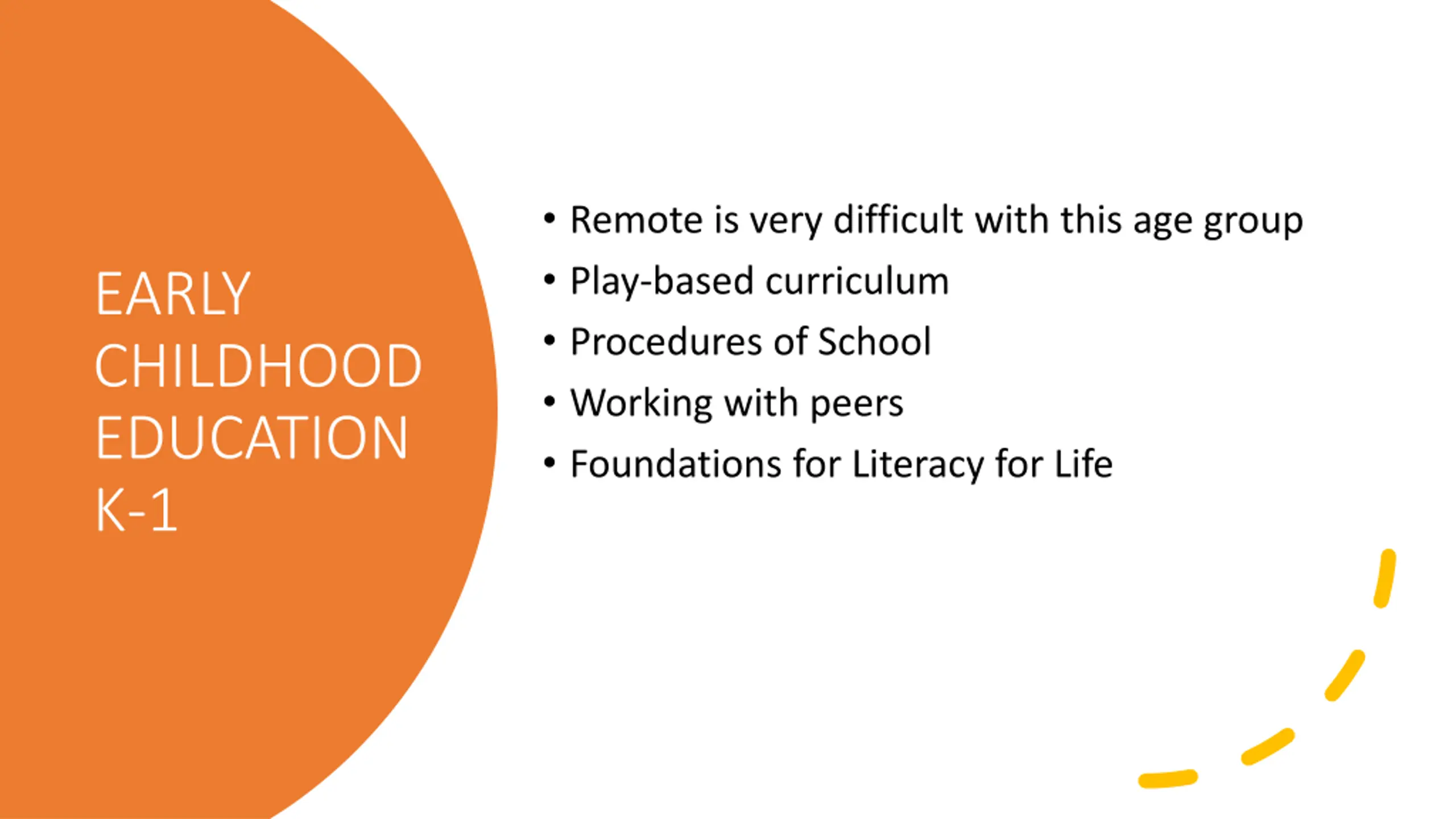 EARLY CHILDHOOD EDUCATION K-1

• Remote is very difficult with this age group
• Play-based curriculum
• Procedures of School
• Working with peers
• Foundations for Literacy for Life